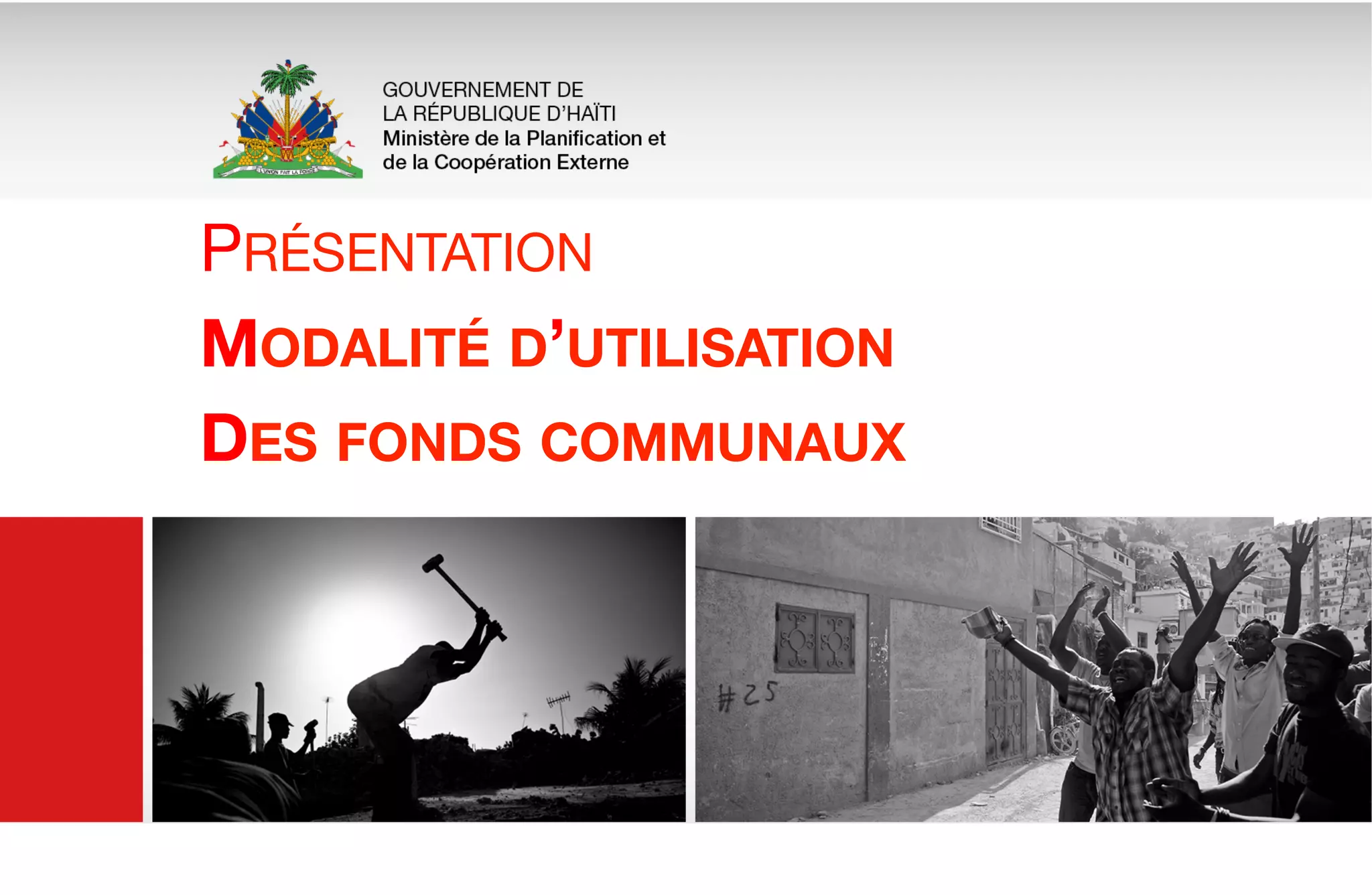 L'UNION FAIT LA FORCE

GOUVERNEMENT DE
LA RÉPUBLIQUE D'HAÏTI
Ministère de la Planification et de la Coopération Externe

PRÉSENTATION

MODALITÉ D'UTILISATION

DES FONDS COMMUNAUX

#25